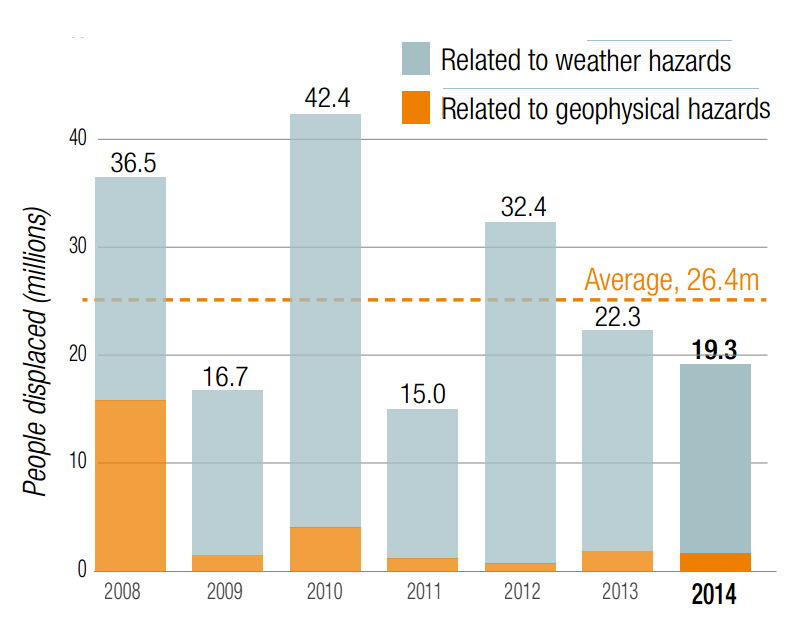 Related to weather hazards

Related to geophysical hazards

People displaced (millions)

40
30
20
10
0

36.5
16.7
42.4
15.0
32.4
22.3
19.3

Average, 26.4m

2008
2009
2010
2011
2012
2013
2014